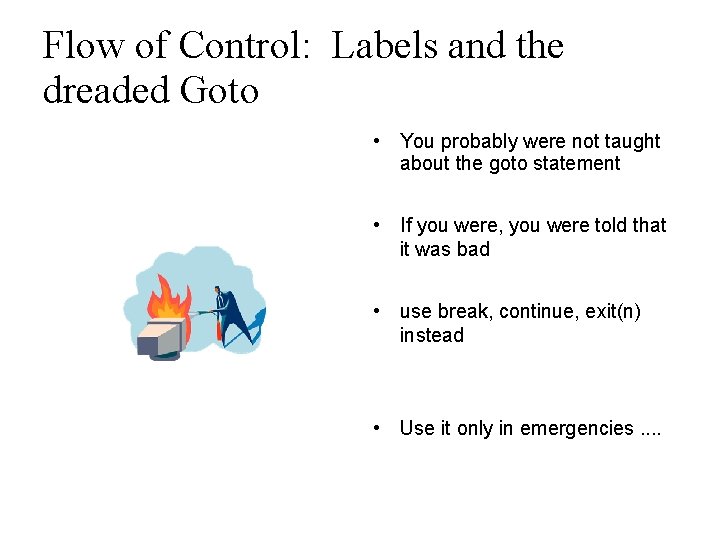 Flow of Control: Labels and the dreaded Goto

• You probably were not taught about the goto statement

• If you were, you were told that it was bad

• use break, continue, exit(n) instead

• Use it only in emergencies ....